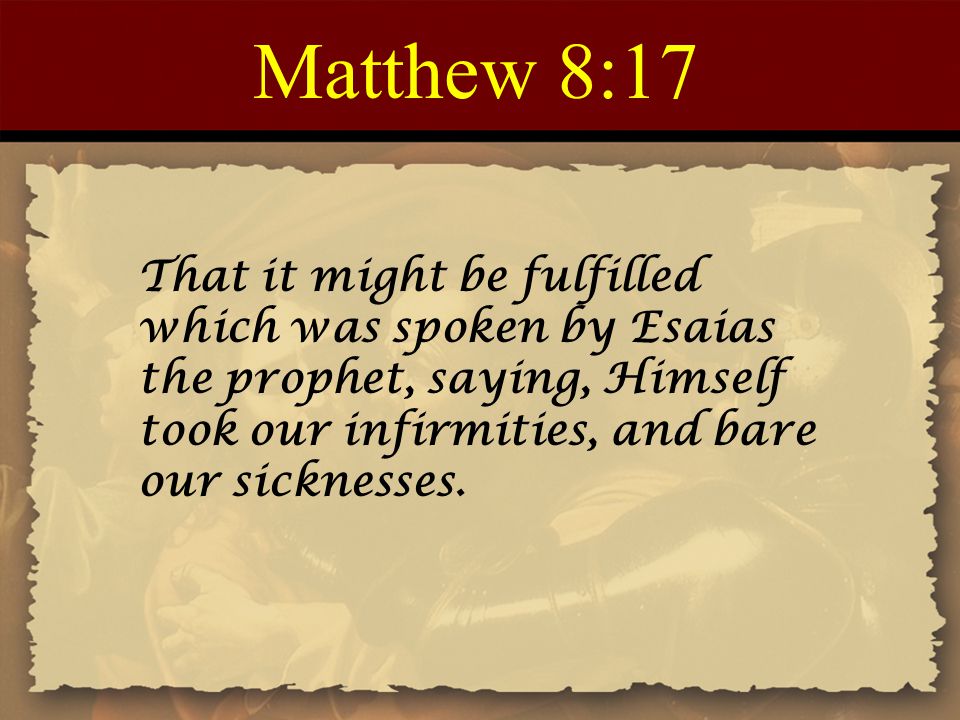 Matthew 8:17

That it might be fulfilled which was spoken by Esaias the prophet, saying, Himself took our infirmities, and bare our sicknesses.